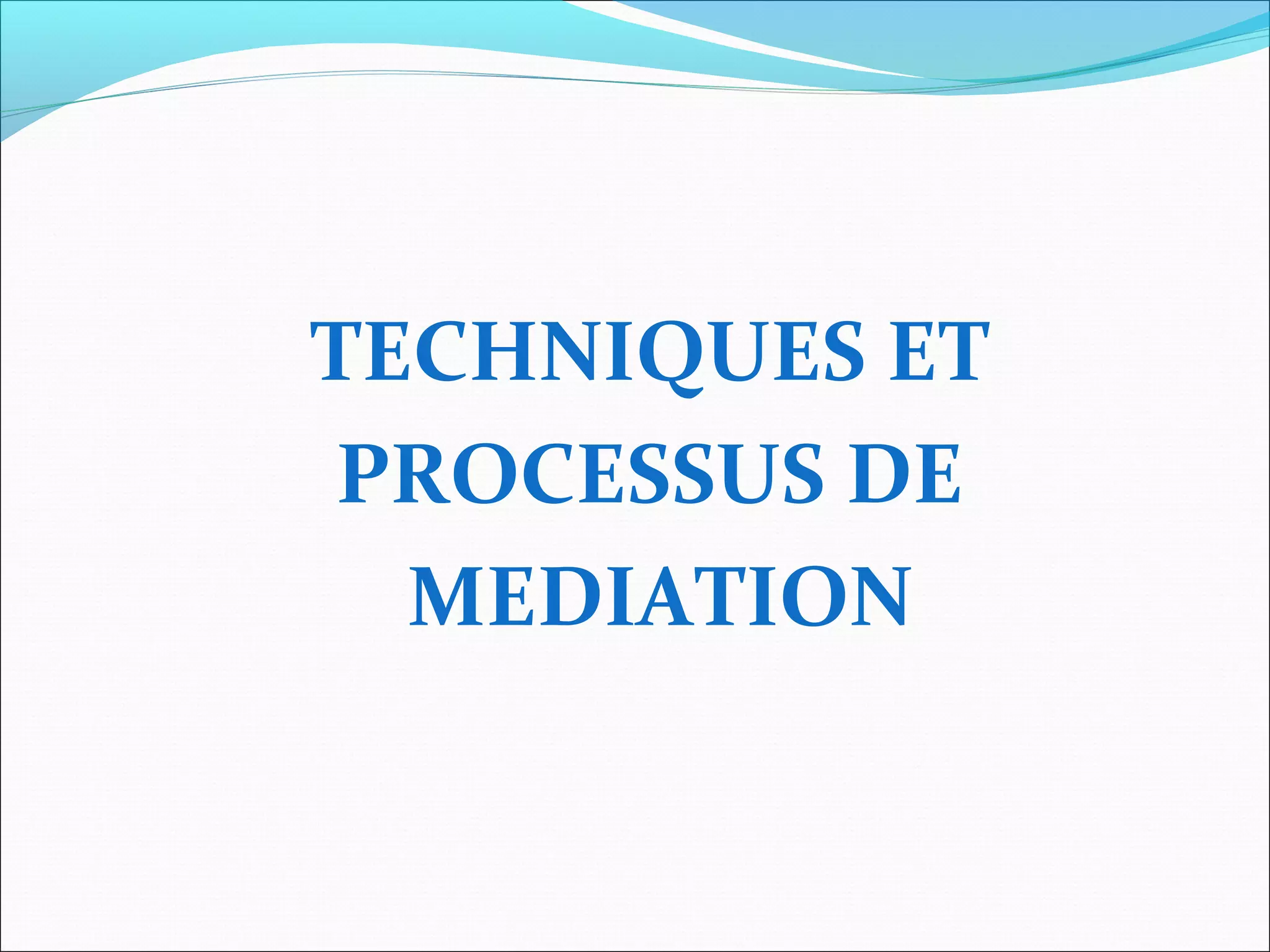 TECHNIQUES ET PROCESSUS DE MEDIATION